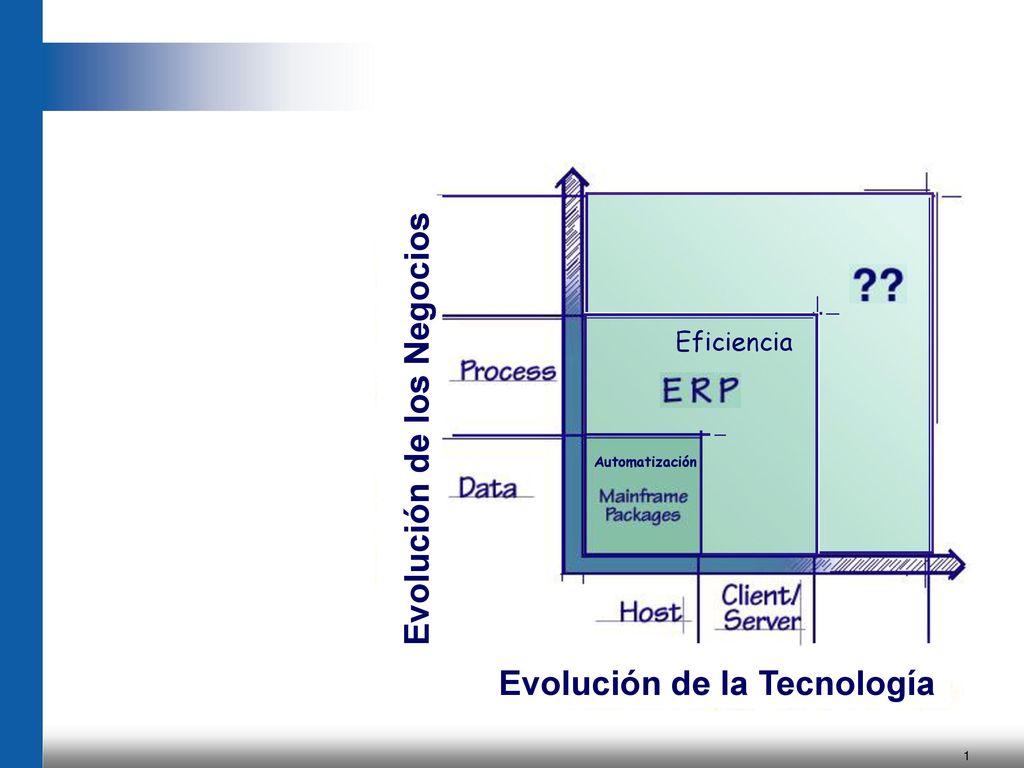 Evolución de los Negocios

??

Eficiencia

Process

ERP

Automatización

Data

Mainframe Packages

Host

Client/ Server

Evolución de la Tecnología

1